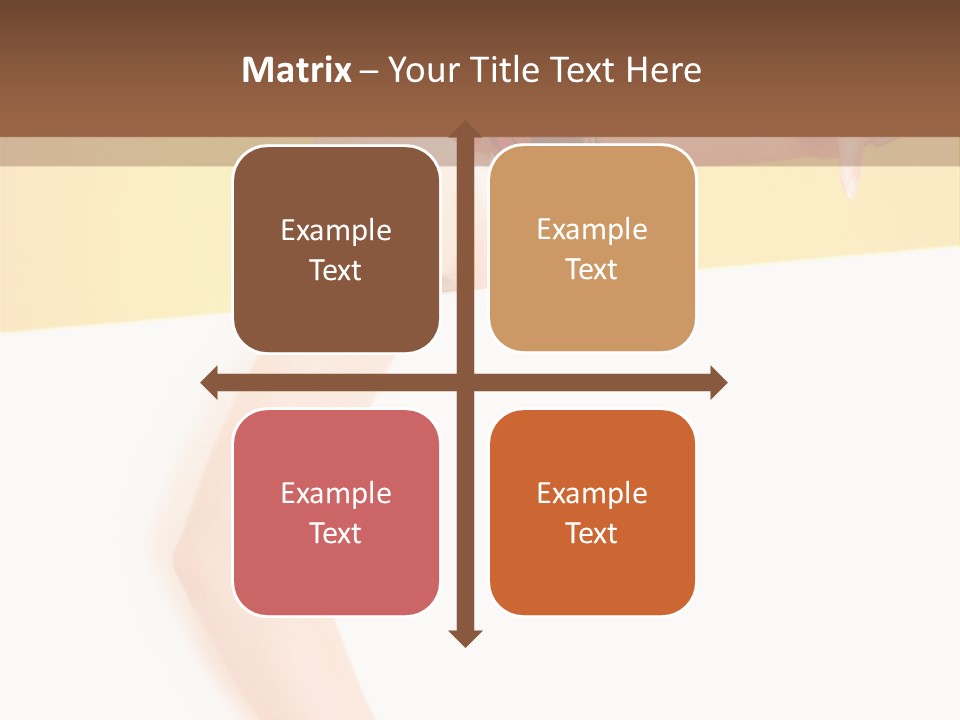 Matrix – Your Title Text Here

Example Text

Example Text

Example Text

Example Text